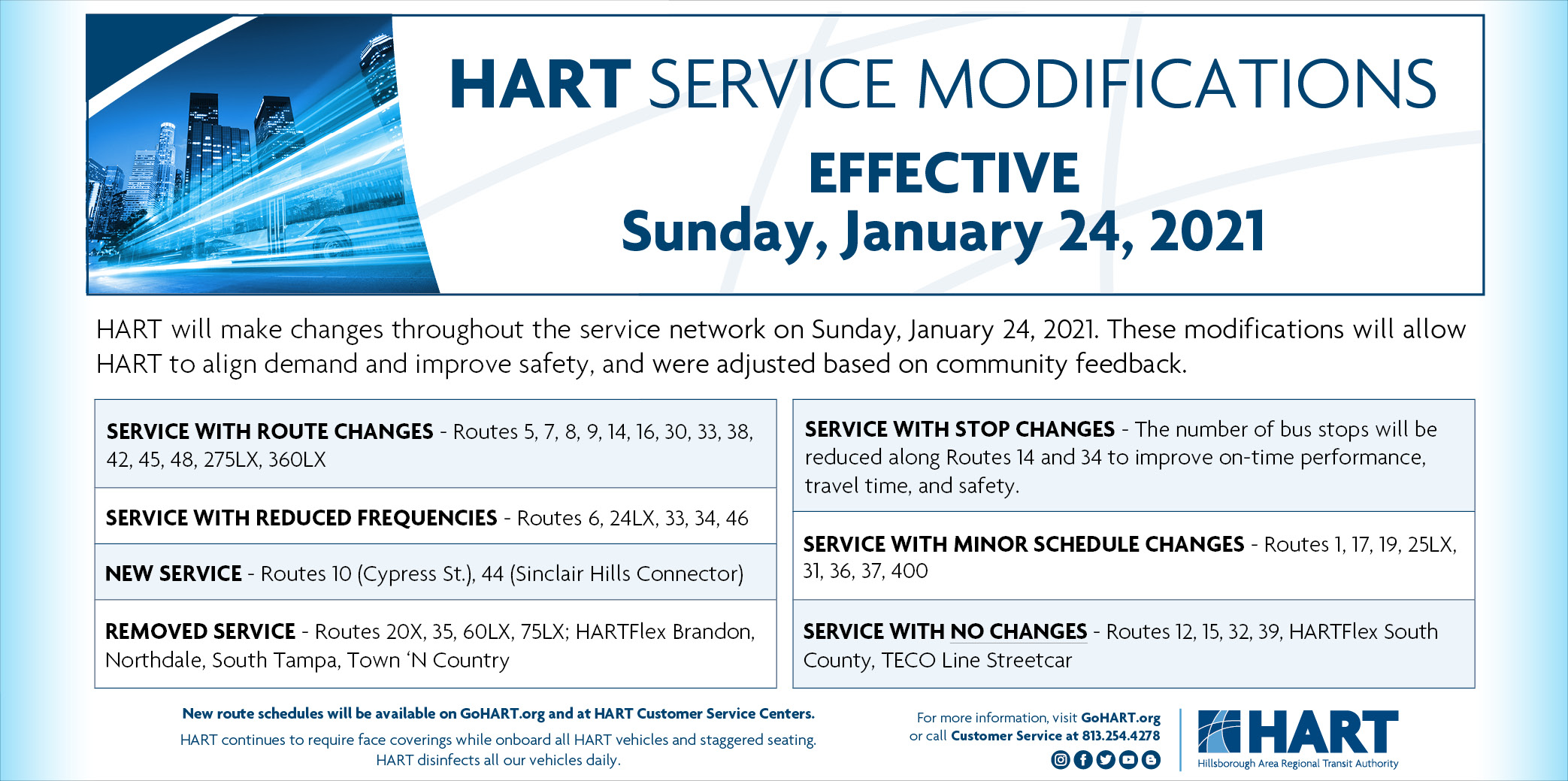 HART SERVICE MODIFICATIONS

EFFECTIVE
Sunday, January 24, 2021

HART will make changes throughout the service network on Sunday, January 24, 2021. These modifications will allow HART to align demand and improve safety, and were adjusted based on community feedback.

SERVICE WITH ROUTE CHANGES - Routes 5, 7, 8, 9, 14, 16, 30, 33, 38, 42, 45, 48, 275LX, 360LX

SERVICE WITH REDUCED FREQUENCIES - Routes 6, 24LX, 33, 34, 46

NEW SERVICE - Routes 10 (Cypress St.), 44 (Sinclair Hills Connector)

REMOVED SERVICE - Routes 20X, 35, 60LX, 75LX; HARTFlex Brandon, Northdale, South Tampa, Town 'N Country

SERVICE WITH STOP CHANGES - The number of bus stops will be reduced along Routes 14 and 34 to improve on-time performance, travel time, and safety.

SERVICE WITH MINOR SCHEDULE CHANGES - Routes 1, 17, 19, 25LX, 31, 36, 37, 400

SERVICE WITH NO CHANGES - Routes 12, 15, 32, 39, HARTFlex South County, TECO Line Streetcar

New route schedules will be available on GoHART.org and at HART Customer Service Centers.

HART continues to require face coverings while onboard all HART vehicles and staggered seating. HART disinfects all our vehicles daily.

For more information, visit GoHART.org or call Customer Service at 813.254.4278

HART
Hillsborough Area Regional Transit Authority